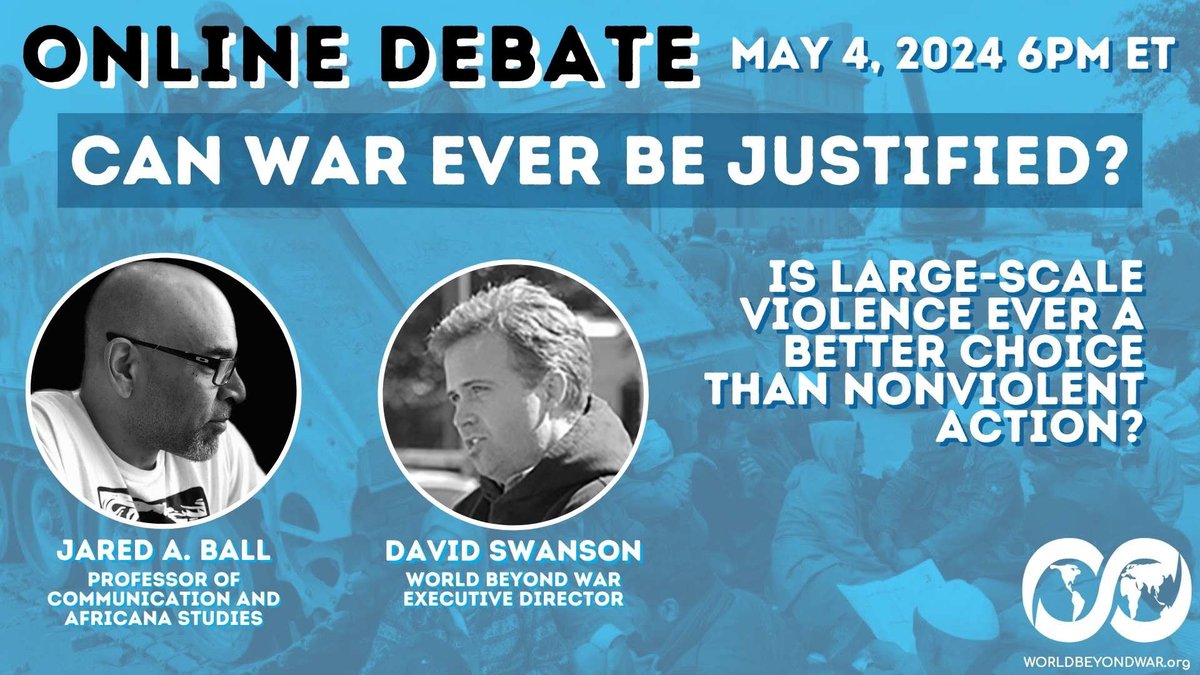 ONLINE DEBATE MAY 4, 2024 6PM ET

CAN WAR EVER BE JUSTIFIED?

IS LARGE-SCALE VIOLENCE EVER A BETTER CHOICE THAN NONVIOLENT ACTION?

JARED A. BALL
PROFESSOR OF COMMUNICATION AND AFRICANA STUDIES

DAVID SWANSON
WORLD BEYOND WAR EXECUTIVE DIRECTOR

WORLDBEYONDWAR.org